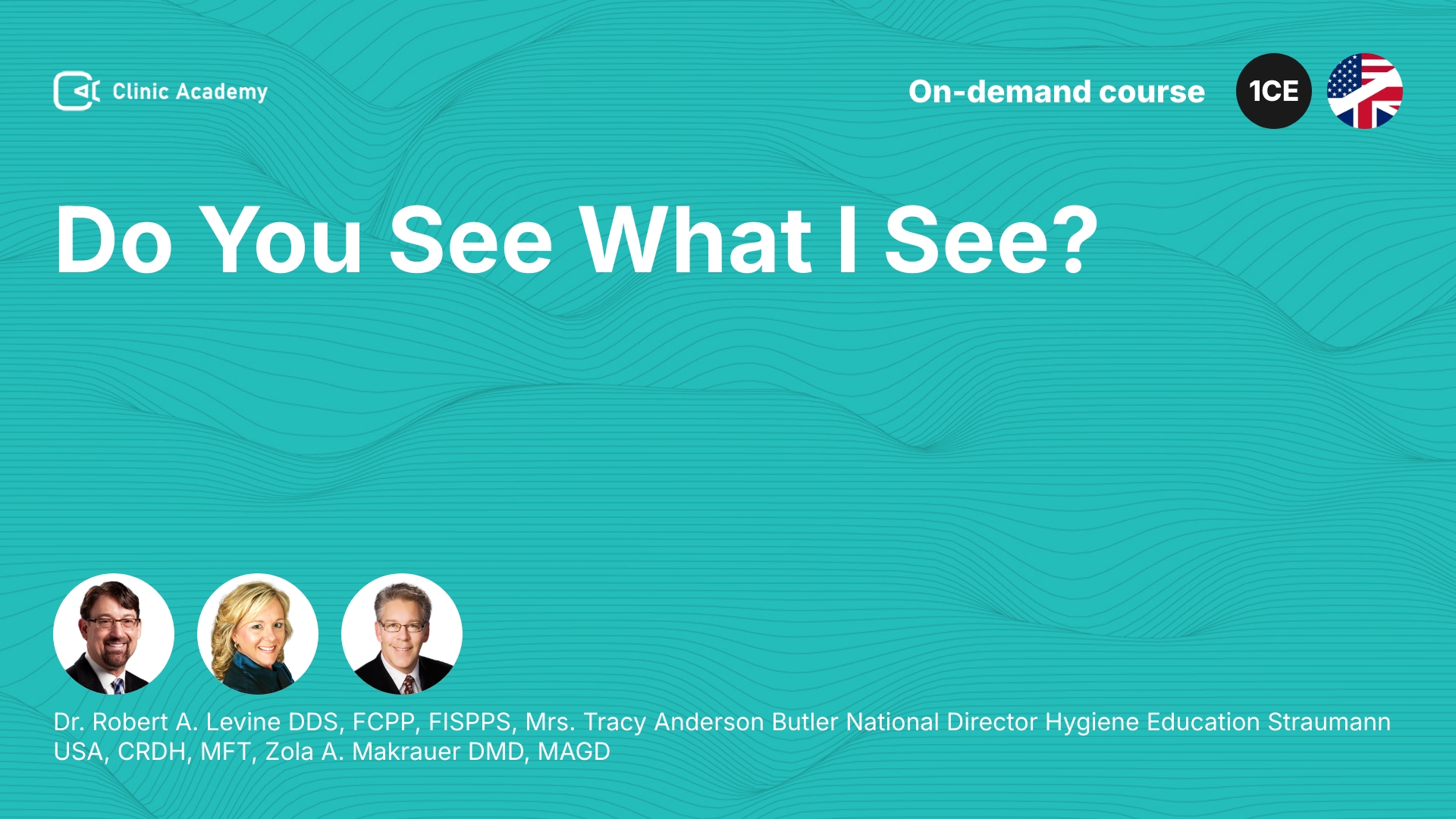 Clinic Academy

On-demand course

1CE

Do You See What I See?

Dr. Robert A. Levine DDS, FCPP, FISPPS, Mrs. Tracy Anderson Butler National Director Hygiene Education Straumann USA, CRDH, MFT, Zola A. Makrauer DMD, MAGD